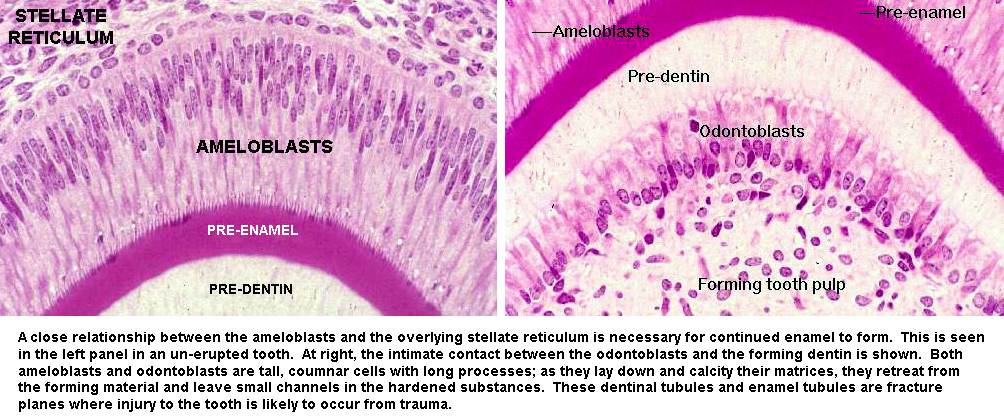 STELLATE RETICULUM

AMELOBLASTS

PRE-ENAMEL

PRE-DENTIN

—Ameloblasts

—Pre-enamel

Pre-dentin

Odontoblasts

Forming tooth pulp

A close relationship between the ameloblasts and the overlying stellate reticulum is necessary for continued enamel to form. This is seen in the left panel in an un-erupted tooth. At right, the intimate contact between the odontoblasts and the forming dentin is shown. Both ameloblasts and odontoblasts are tall, coumnar cells with long processes; as they lay down and calcity their matrices, they retreat from the forming material and leave small channels in the hardened substances. These dentinal tubules and enamel tubules are fracture planes where injury to the tooth is likely to occur from trauma.